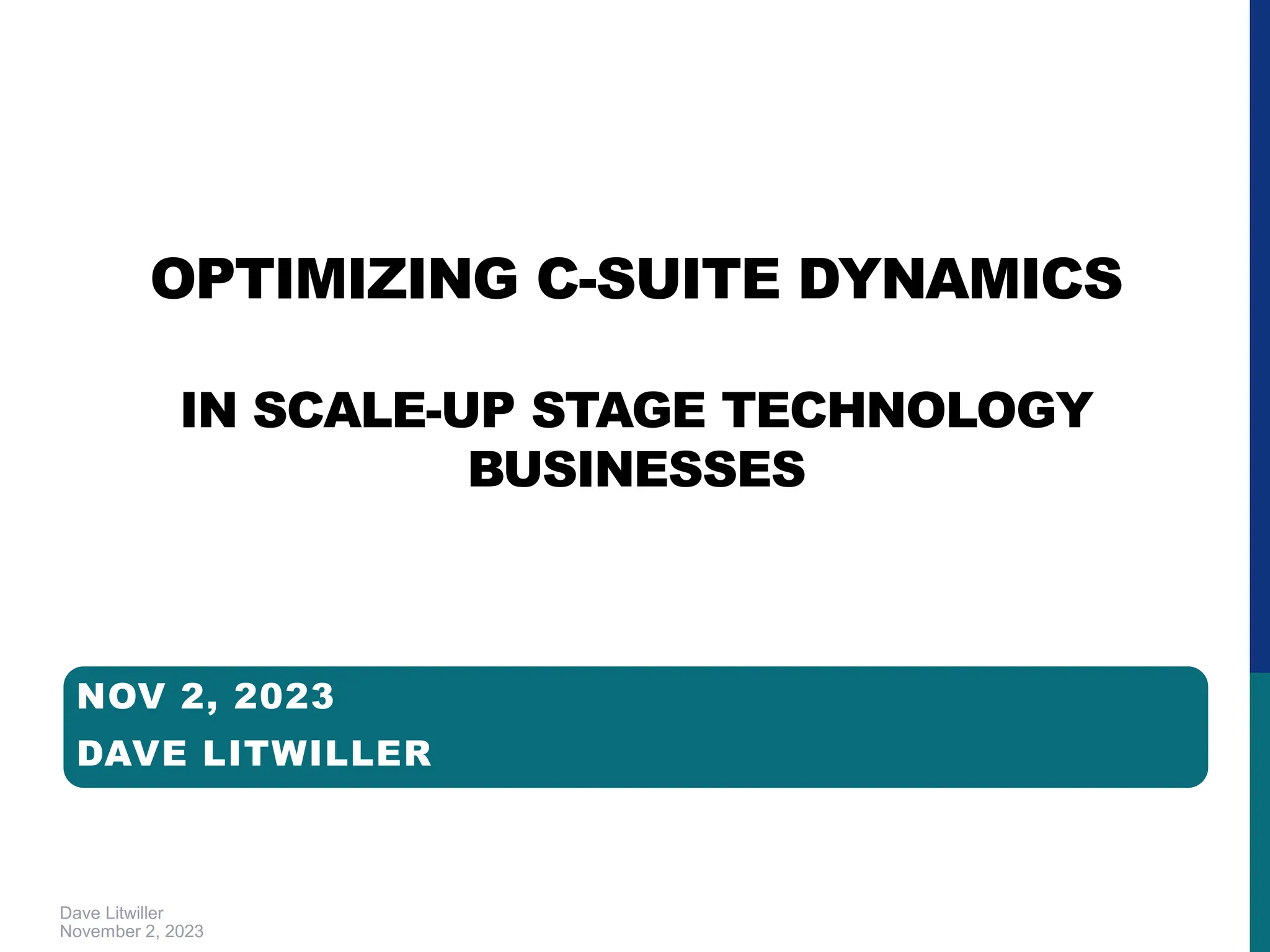 OPTIMIZING C-SUITE DYNAMICS

IN SCALE-UP STAGE TECHNOLOGY BUSINESSES

NOV 2, 2023
DAVE LITWILLER

Dave Litwiller
November 2, 2023